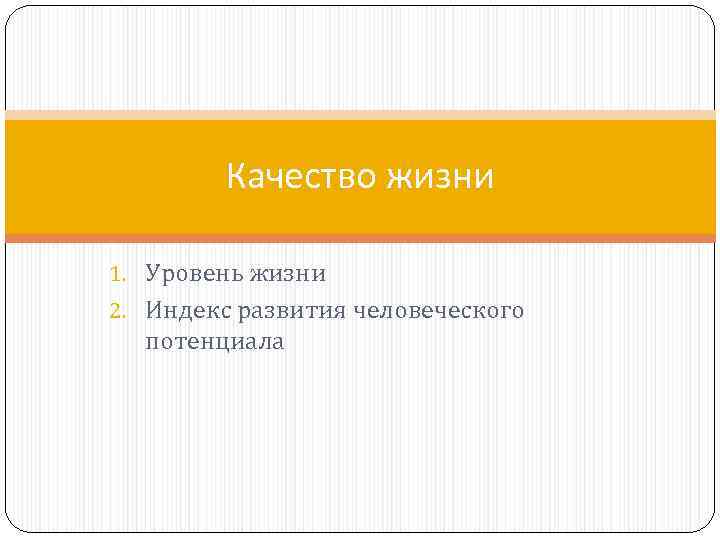 Качество жизни

1. Уровень жизни
2. Индекс развития человеческого потенциала